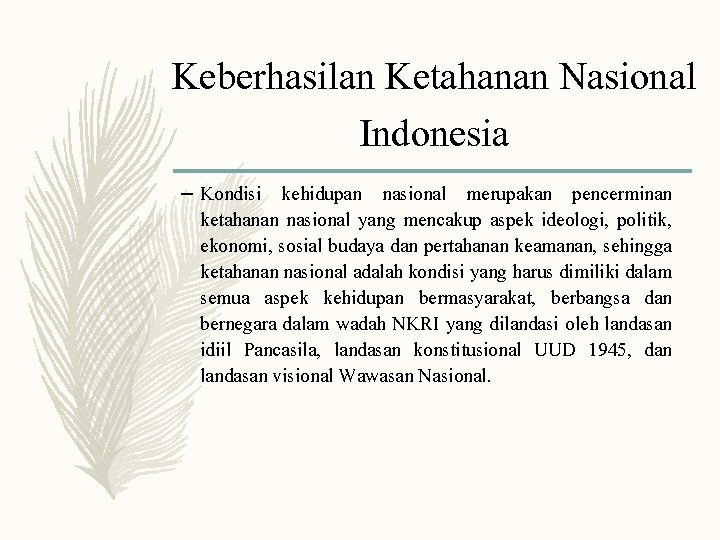 Keberhasilan Ketahanan Nasional Indonesia

– Kondisi kehidupan nasional merupakan pencerminan ketahanan nasional yang mencakup aspek ideologi, politik, ekonomi, sosial budaya dan pertahanan keamanan, sehingga ketahanan nasional adalah kondisi yang harus dimiliki dalam semua aspek kehidupan bermasyarakat, berbangsa dan bernegara dalam wadah NKRI yang dilandasi oleh landasan idiil Pancasila, landasan konstitusional UUD 1945, dan landasan visional Wawasan Nasional.